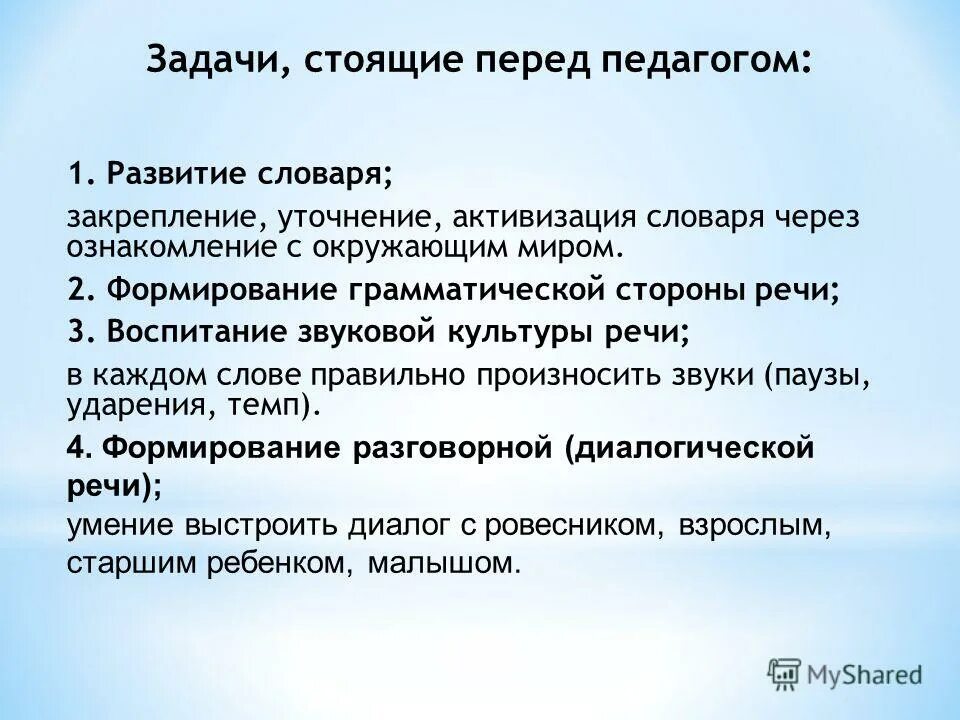 Задачи, стоящие перед педагогом:

1. Развитие словаря;

закрепление, уточнение, активизация словаря через ознакомление с окружающим миром.

2. Формирование грамматической стороны речи;

3. Воспитание звуковой культуры речи;

в каждом слове правильно произносить звуки (паузы, ударения, темп).

4. Формирование разговорной (диалогической речи);

умение выстроить диалог с ровесником, взрослым, старшим ребенком, малышом.

MyShared